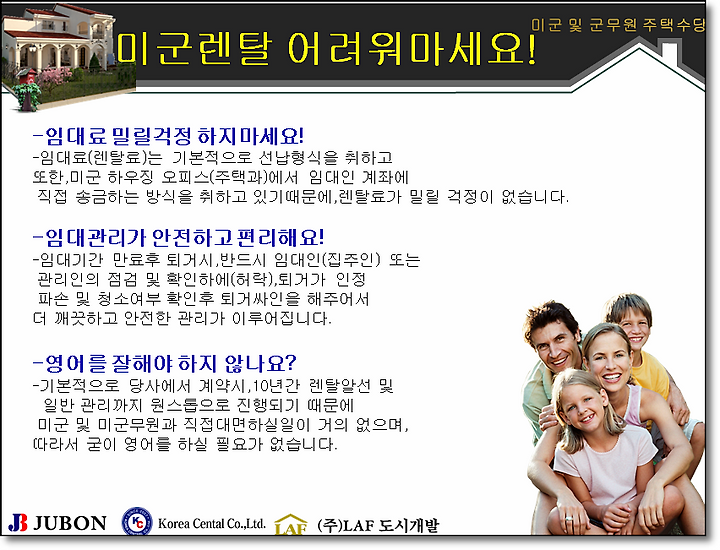 미군 및 군무원 주택수당

미군렌탈 어려워마세요!

-임대료 밀릴걱정 하지마세요!
-임대료(렌탈료)는 기본적으로 선납형식을 취하고 또한,미군 하우징 오피스(주택과)에서 임대인 계좌에 직접 송금하는 방식을 취하고 있기때문에,렌탈료가 밀릴 걱정이 없습니다.

-임대관리가 안전하고 편리해요!
-임대기간 만료후 퇴거시,반드시 임대인(집주인) 또는 관리인의 점검 및 확인하에(허락),퇴거가 인정 파손 및 청소여부 확인후 퇴거싸인을 해주어서 더 깨끗하고 안전한 관리가 이루어집니다.

-영어를 잘해야 하지 않나요?
-기본적으로 당사에서 계약시,10년간 렌탈알선 및 일반 관리까지 원스톱으로 진행되기 때문에 미군 및 미군무원과 직접대면하실일이 거의 없으며, 따라서 굳이 영어를 하실 필요가 없습니다.

JB JUBON   KC Korea Cental Co.,Ltd.   LAF (주)LAF 도시개발